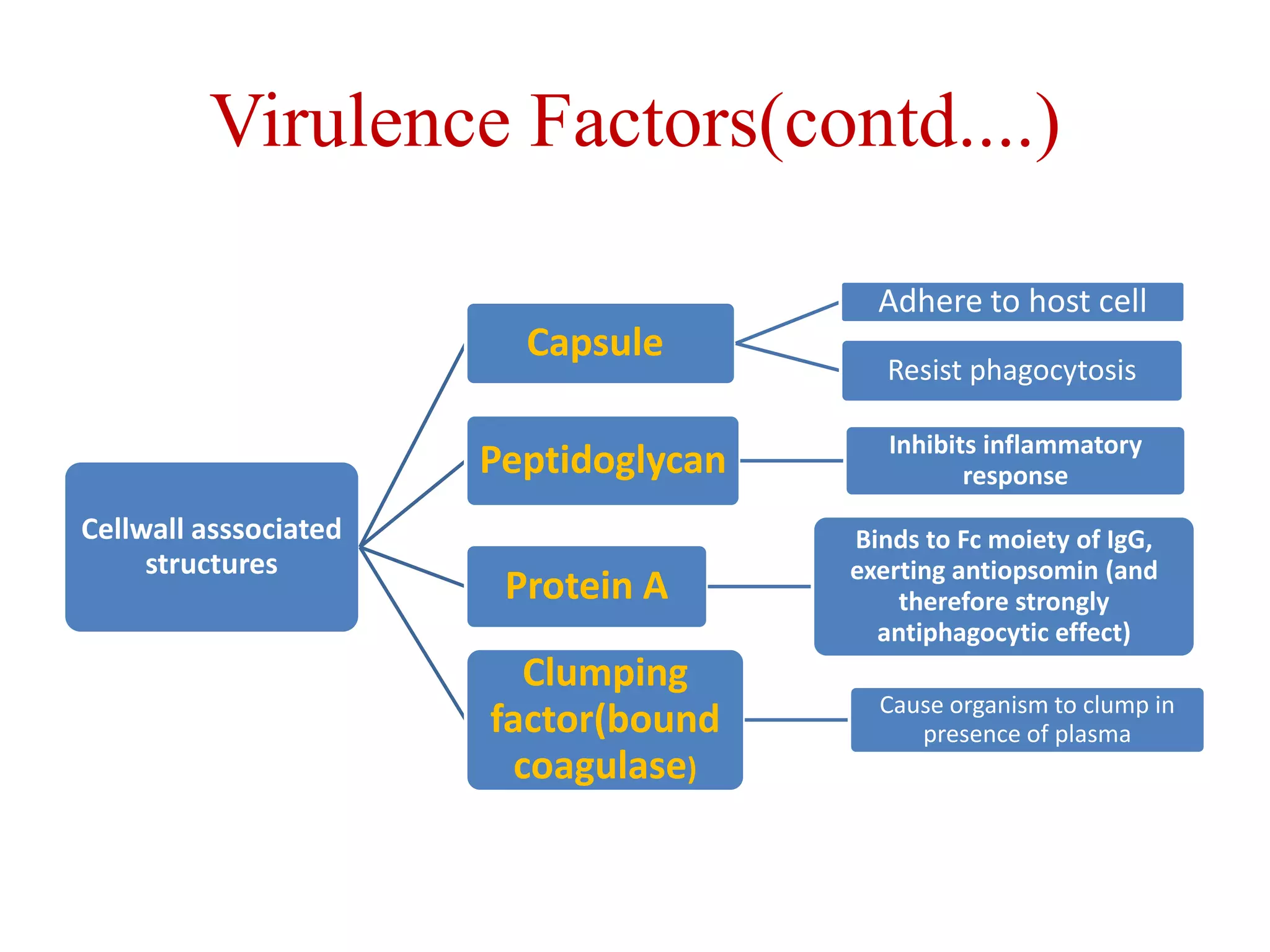 Virulence Factors(contd....)

Cellwall asssociated structures

Capsule

Adhere to host cell

Resist phagocytosis

Peptidoglycan

Inhibits inflammatory response

Protein A

Binds to Fc moiety of IgG, exerting antiopsomin (and therefore strongly antiphagocytic effect)

Clumping factor(bound coagulase)

Cause organism to clump in presence of plasma